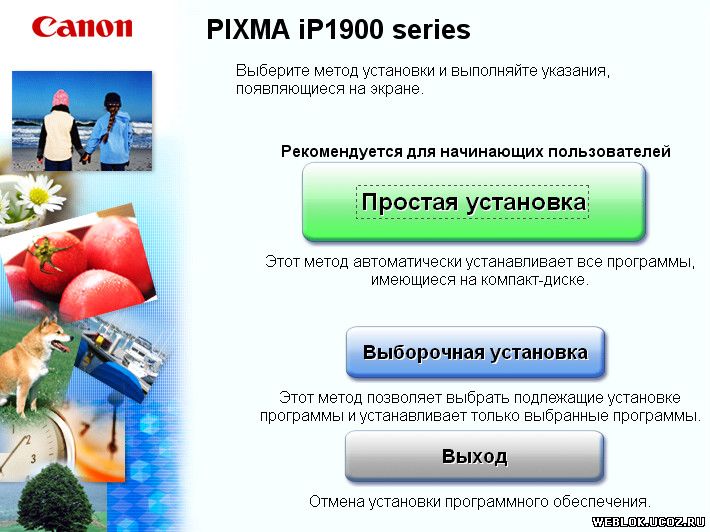 Canon

PIXMA iP1900 series

Выберите метод установки и выполняйте указания, появляющиеся на экране.

Рекомендуется для начинающих пользователей

Простая установка

Этот метод автоматически устанавливает все программы, имеющиеся на компакт-диске.

Выборочная установка

Этот метод позволяет выбрать подлежащие установке программы и устанавливает только выбранные программы.

Выход

Отмена установки программного обеспечения.

WEBLOK.UCOZ.RU